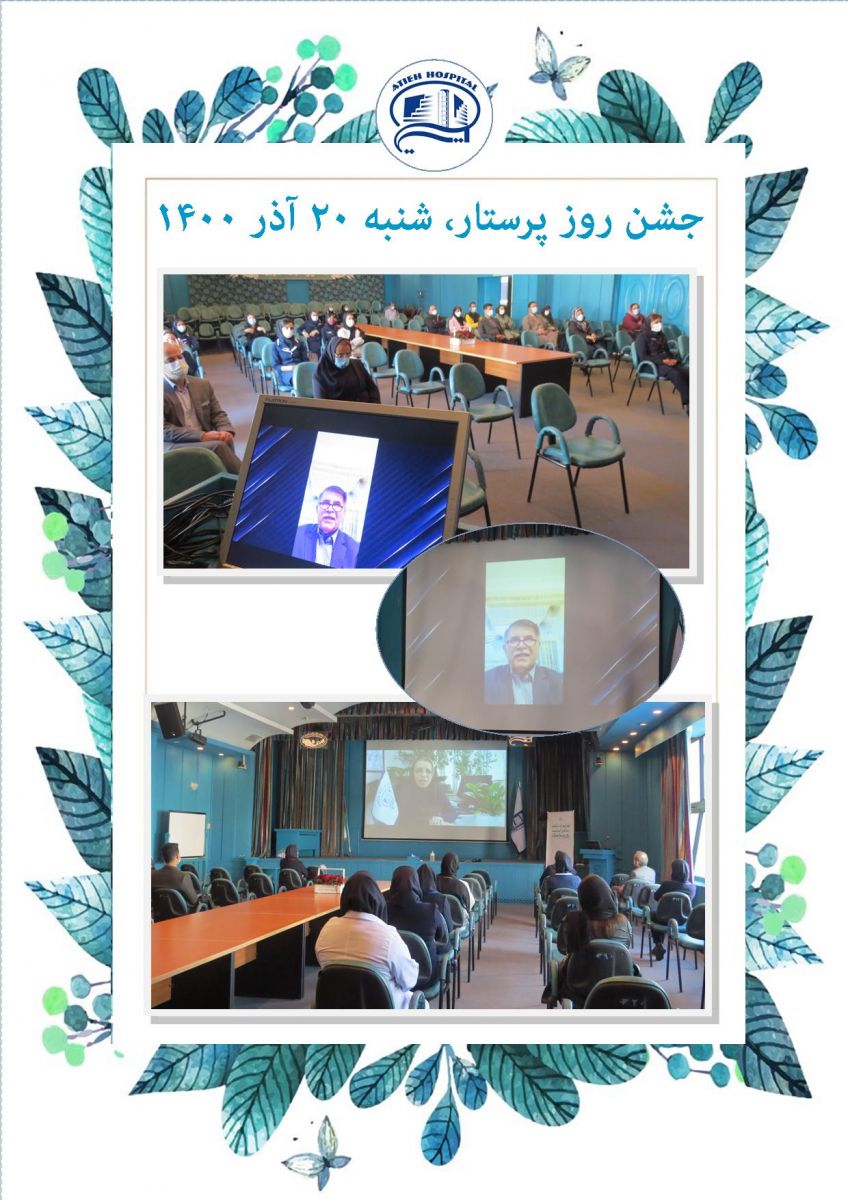 ATIEH HOSPITAL

جشن روز پرستار، شنبه ۲۰ آذر ۱۴۰۰